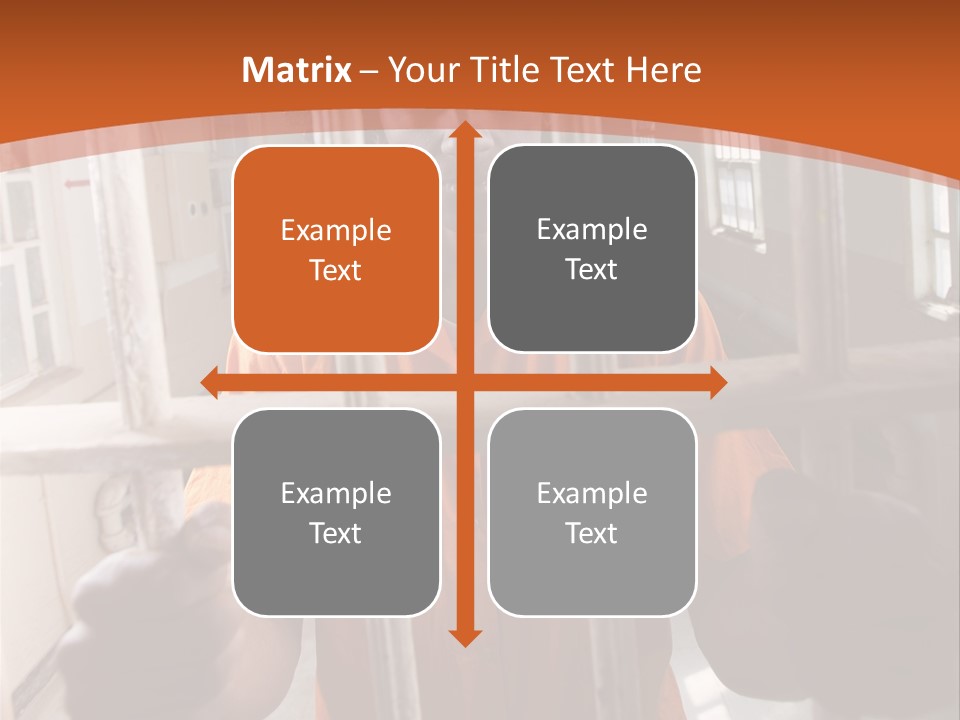 Matrix – Your Title Text Here

Example Text

Example Text

Example Text

Example Text